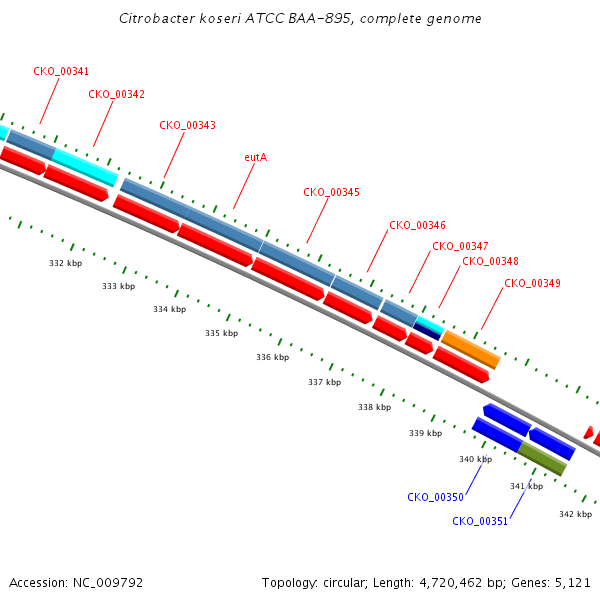 Citrobacter koseri ATCC BAA-895, complete genome

CKO_00341
CKO_00342
CKO_00343
eutA
CKO_00345
CKO_00346
CKO_00347
CKO_00348
CKO_00349

332 kbp
333 kbp
334 kbp
335 kbp
336 kbp
337 kbp
338 kbp
339 kbp
340 kbp
341 kbp
342 kbp

CKO_00350
CKO_00351

Accession: NC_009792

Topology: circular; Length: 4,720,462 bp; Genes: 5,121